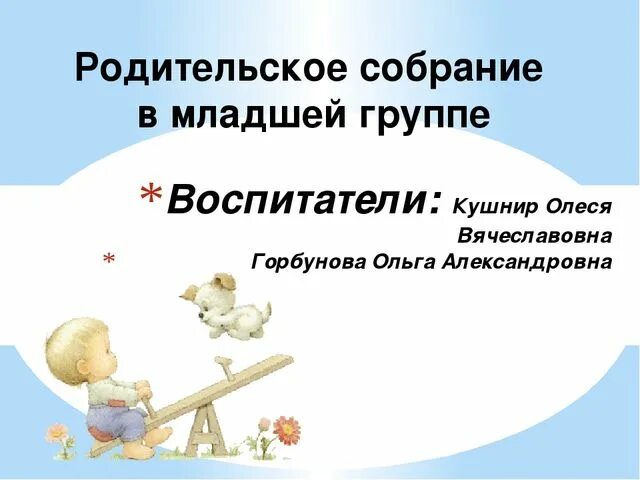 Родительское собрание в младшей группе

*Воспитатели: Кушнир Олеся Вячеславовна

* Горбунова Ольга Александровна